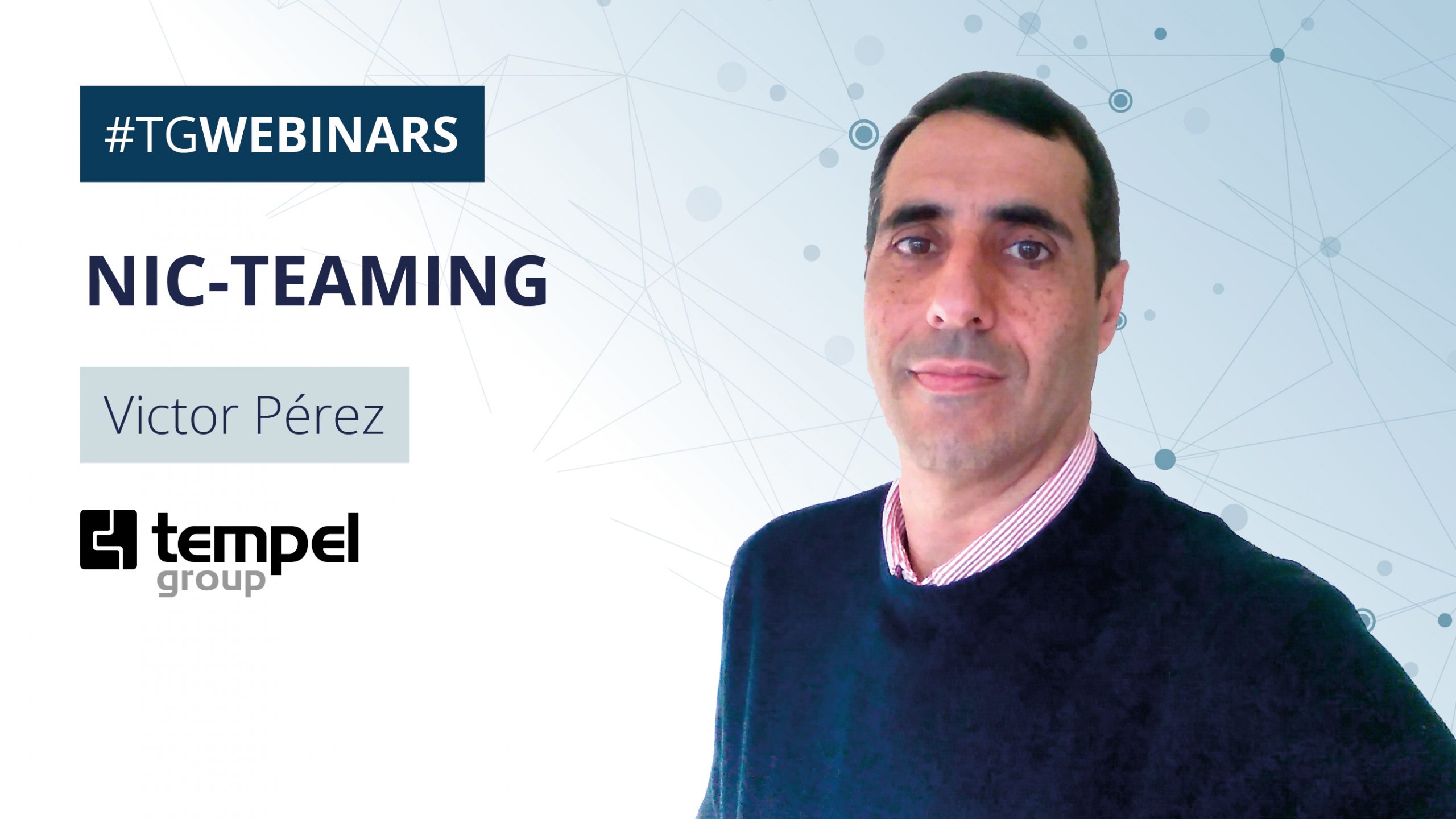 #TGWEBINARS

NIC-TEAMING

Victor Pérez

tempel
group